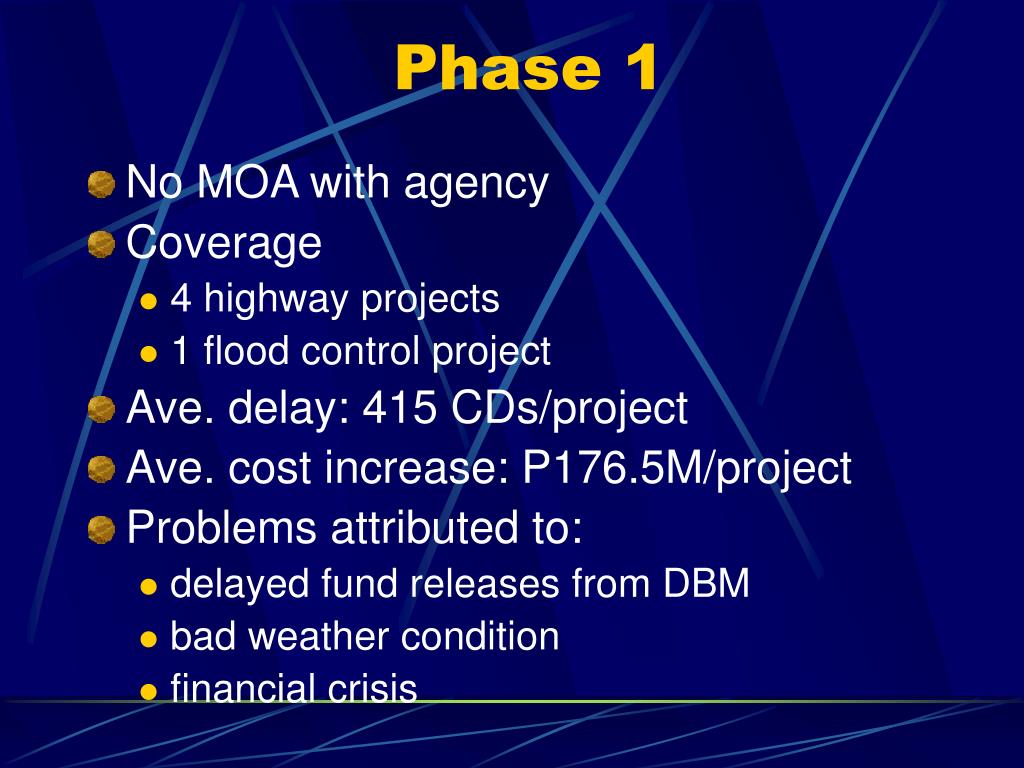 Phase 1

No MOA with agency
Coverage
4 highway projects
1 flood control project
Ave. delay: 415 CDs/project
Ave. cost increase: P176.5M/project
Problems attributed to:
delayed fund releases from DBM
bad weather condition
financial crisis